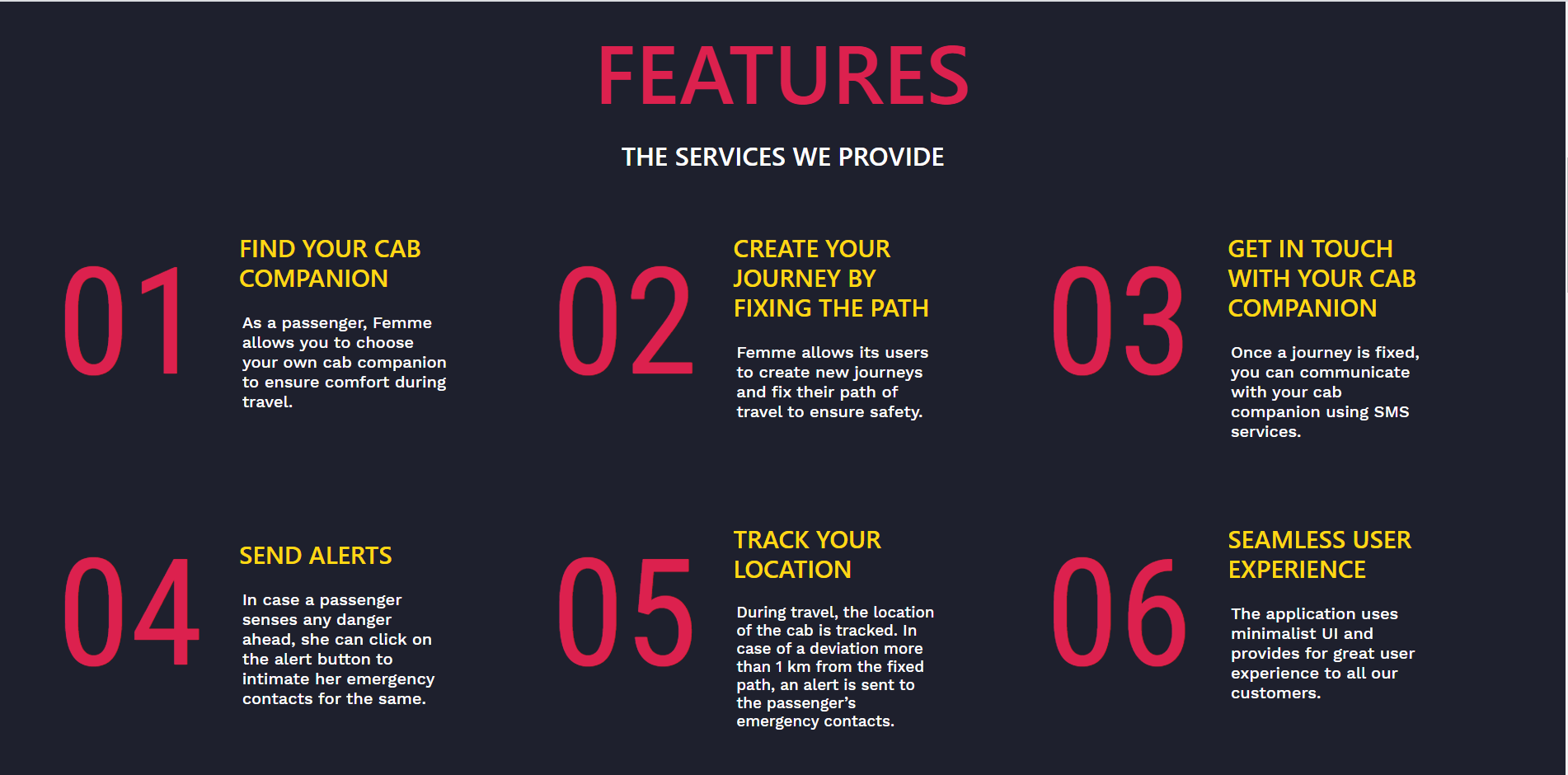 FEATURES

THE SERVICES WE PROVIDE

01

FIND YOUR CAB COMPANION

As a passenger, Femme allows you to choose your own cab companion to ensure comfort during travel.

02

CREATE YOUR JOURNEY BY FIXING THE PATH

Femme allows its users to create new journeys and fix their path of travel to ensure safety.

03

GET IN TOUCH WITH YOUR CAB COMPANION

Once a journey is fixed, you can communicate with your cab companion using SMS services.

04

SEND ALERTS

In case a passenger senses any danger ahead, she can click on the alert button to intimate her emergency contacts for the same.

05

TRACK YOUR LOCATION

During travel, the location of the cab is tracked. In case of a deviation more than 1 km from the fixed path, an alert is sent to the passenger's emergency contacts.

06

SEAMLESS USER EXPERIENCE

The application uses minimalist UI and provides for great user experience to all our customers.